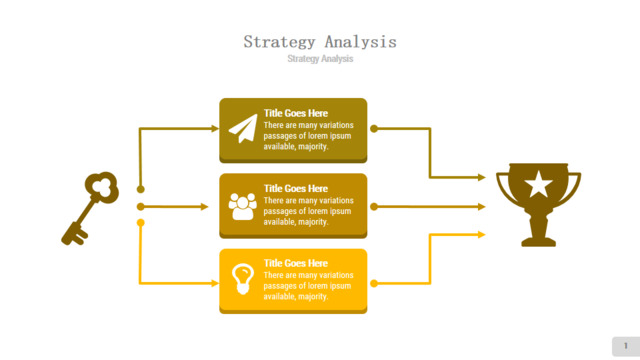 Strategy Analysis

Strategy Analysis

Title Goes Here

There are many variations passages of lorem ipsum available, majority.

Title Goes Here

There are many variations passages of lorem ipsum available, majority.

Title Goes Here

There are many variations passages of lorem ipsum available, majority.

1